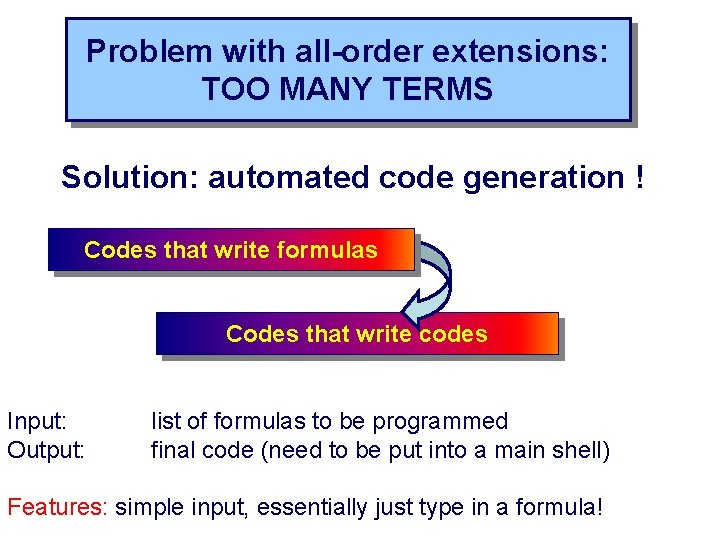 Problem with all-order extensions:
TOO MANY TERMS

Solution: automated code generation !

Codes that write formulas

Codes that write codes

Input: list of formulas to be programmed
Output: final code (need to be put into a main shell)

Features: simple input, essentially just type in a formula!